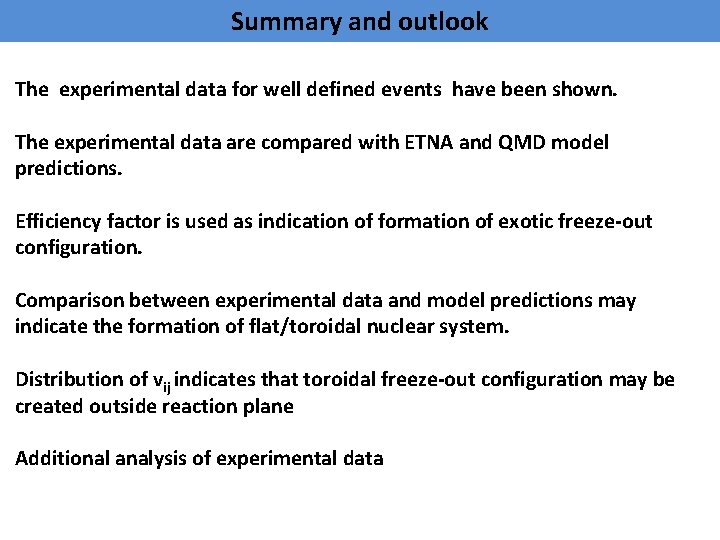 Summary and outlook

The experimental data for well defined events have been shown.

The experimental data are compared with ETNA and QMD model predictions.

Efficiency factor is used as indication of formation of exotic freeze-out configuration.

Comparison between experimental data and model predictions may indicate the formation of flat/toroidal nuclear system.

Distribution of $v_{ij}$ indicates that toroidal freeze-out configuration may be created outside reaction plane

Additional analysis of experimental data